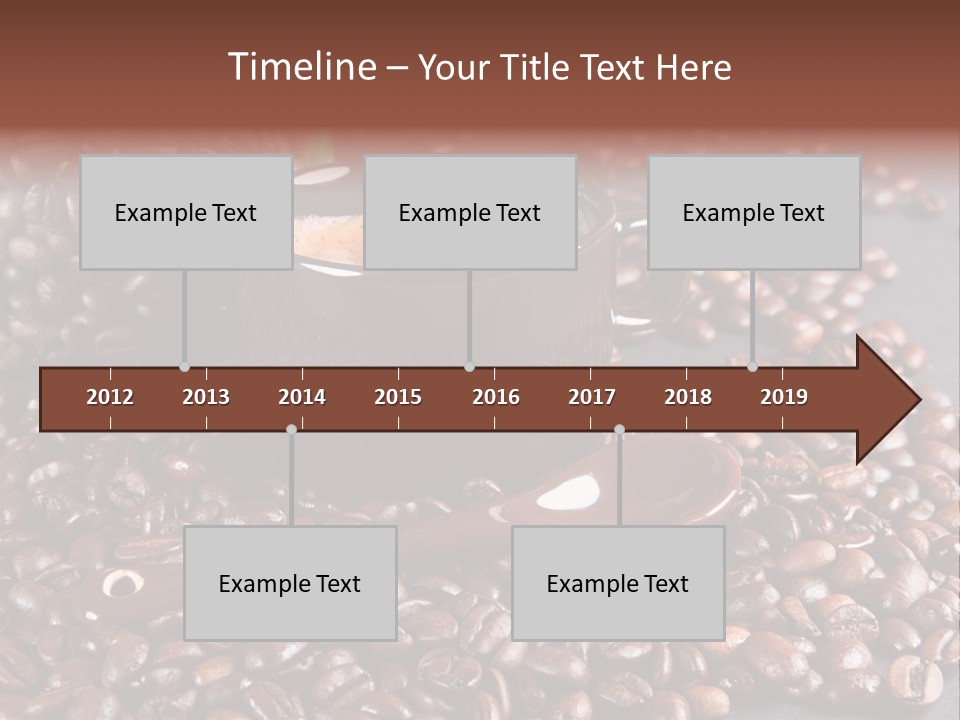 Timeline – Your Title Text Here

Example Text

Example Text

Example Text

2012 2013 2014 2015 2016 2017 2018 2019

Example Text

Example Text